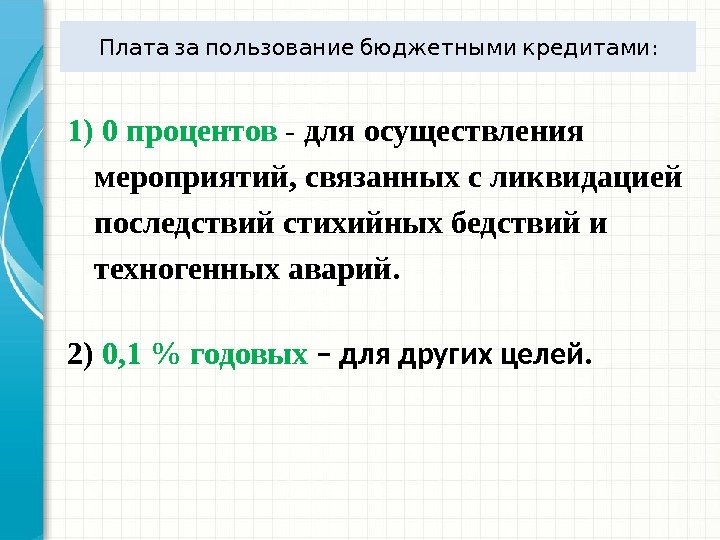 Плата за пользование бюджетными кредитами:

1) 0 процентов - для осуществления мероприятий, связанных с ликвидацией последствий стихийных бедствий и техногенных аварий.

2) 0,1 % годовых – для других целей.